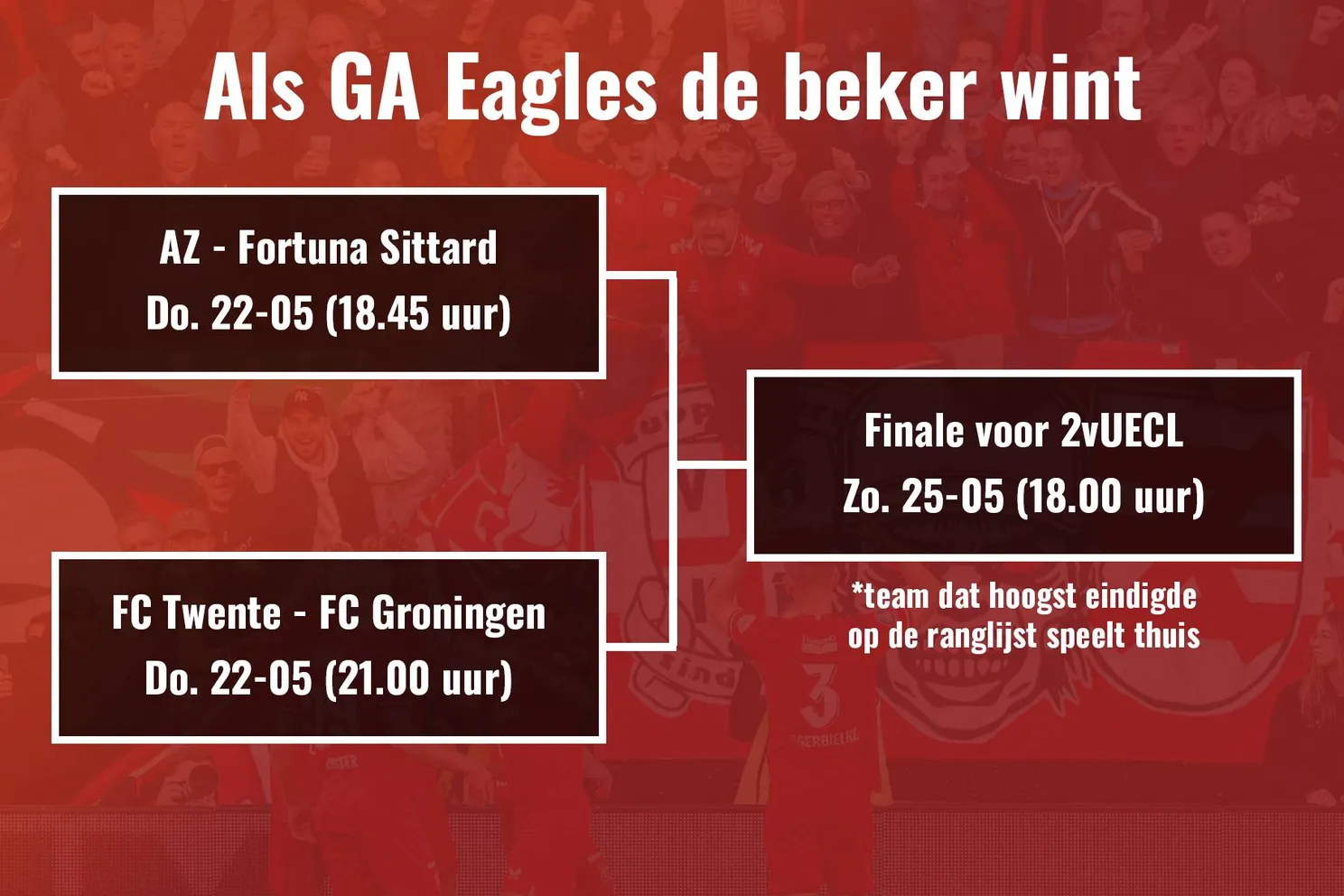 Als GA Eagles de beker wint

AZ - Fortuna Sittard
Do. 22-05 (18.45 uur)

FC Twente - FC Groningen
Do. 22-05 (21.00 uur)

Finale voor 2vUECL
Zo. 25-05 (18.00 uur)

*team dat hoogst eindigde op de ranglijst speelt thuis